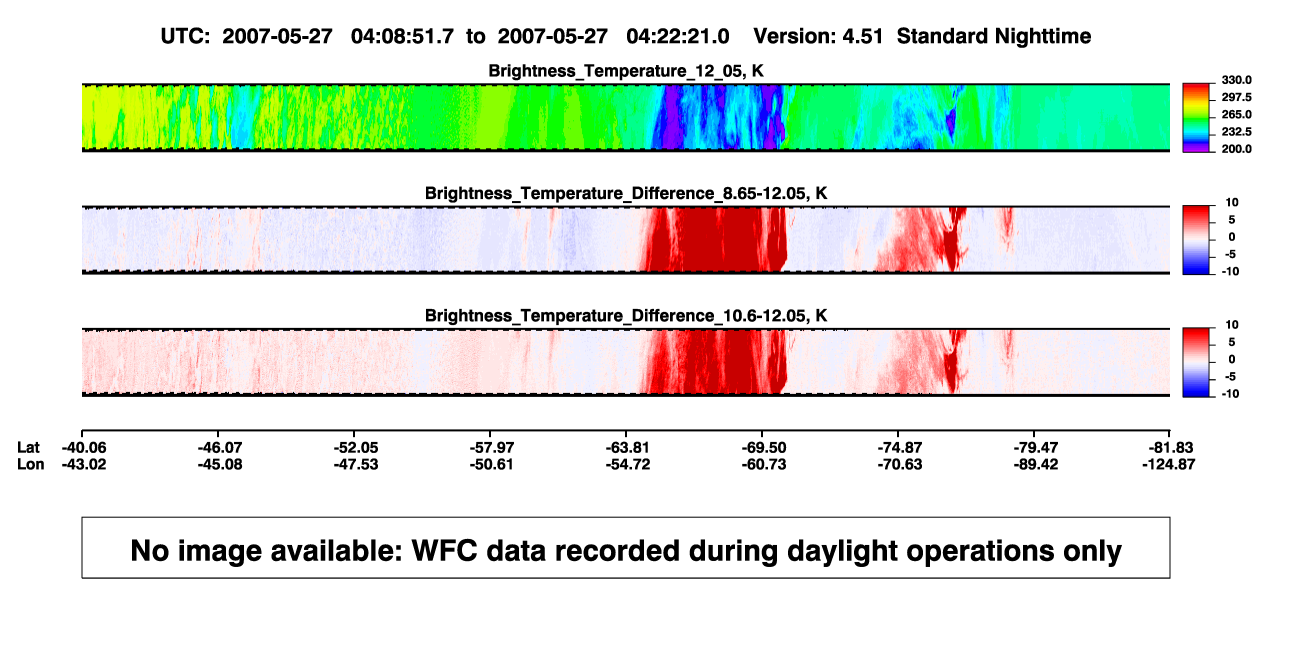 UTC: 2007-05-27 04:08:51.7 to 2007-05-27 04:22:21.0 Version: 4.51 Standard Nighttime

Brightness_Temperature_12_05, K

330.0
297.5
265.0
232.5
200.0

Brightness_Temperature_Difference_8.65-12.05, K

10
5
0
-5
-10

Brightness_Temperature_Difference_10.6-12.05, K

10
5
0
-5
-10

| Lat | -40.06 | -46.07 | -52.05 | -57.97 | -63.81 | -69.50 | -74.87 | -79.47 | -81.83 |
|---|---|---|---|---|---|---|---|---|---|
| Lon | -43.02 | -45.08 | -47.53 | -50.61 | -54.72 | -60.73 | -70.63 | -89.42 | -124.87 |

No image available: WFC data recorded during daylight operations only